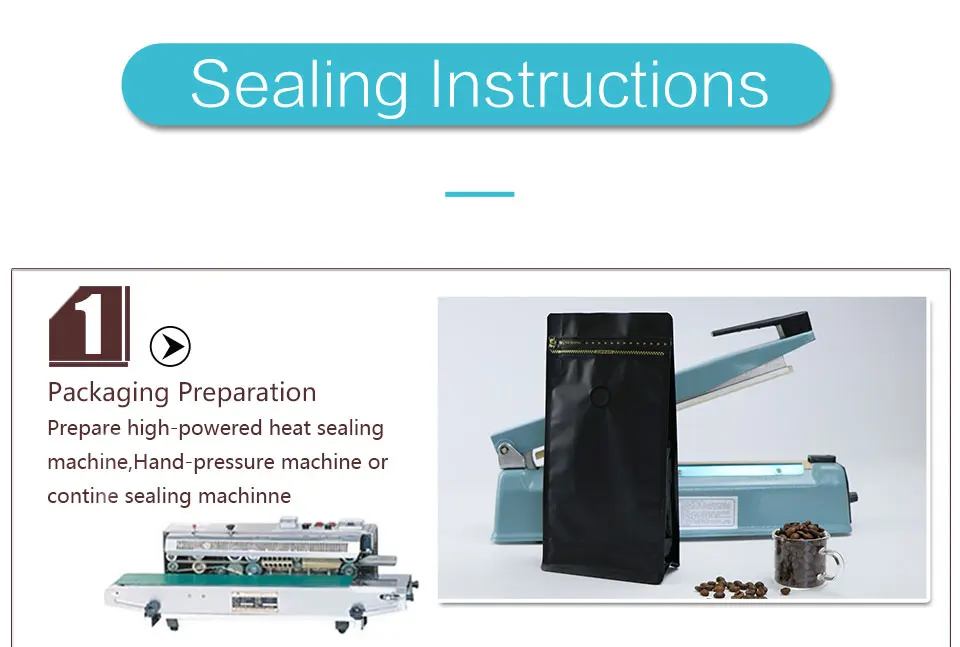 Sealing Instructions

1

Packaging Preparation

Prepare high-powered heat sealing machine,Hand-pressure machine or contine sealing machinne